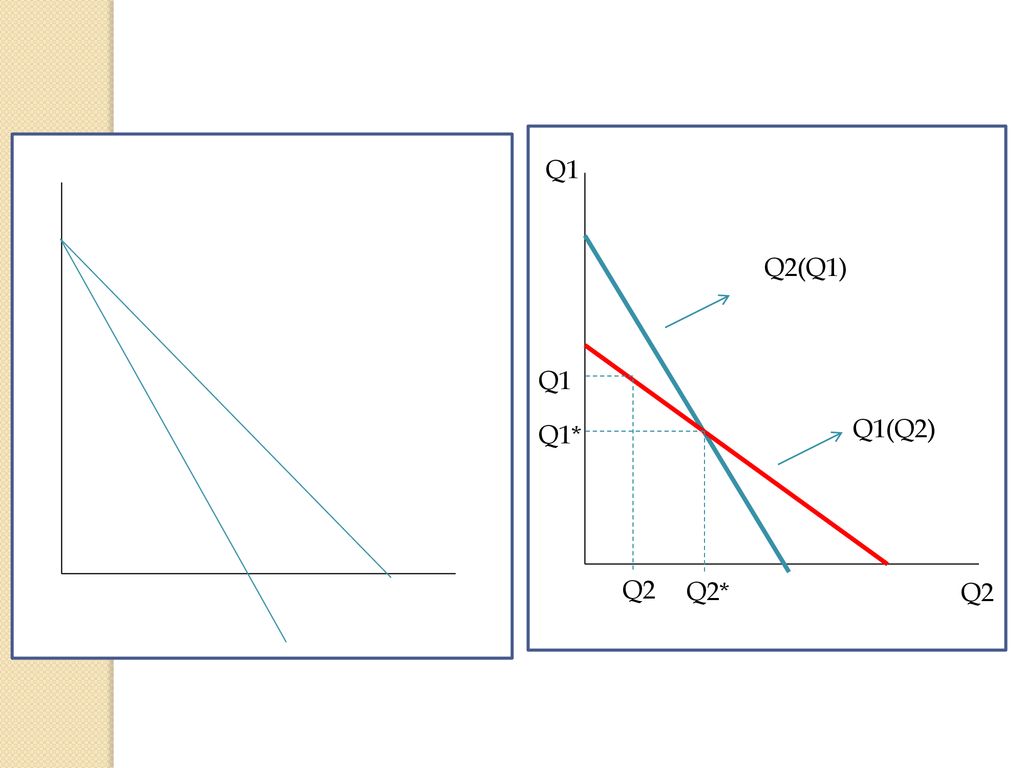 Q1
Q2(Q1)
Q1
Q1*
Q1(Q2)
Q2
Q2*
Q2